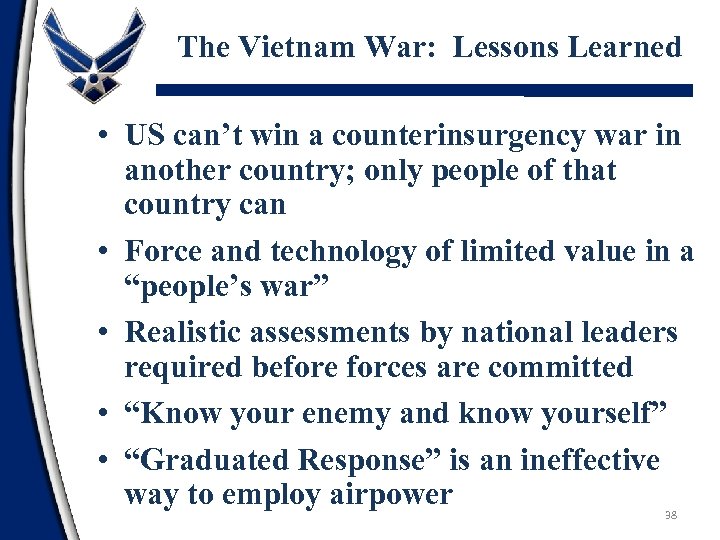 The Vietnam War: Lessons Learned

• US can’t win a counterinsurgency war in another country; only people of that country can

• Force and technology of limited value in a “people’s war”

• Realistic assessments by national leaders required before forces are committed

• “Know your enemy and know yourself”

• “Graduated Response” is an ineffective way to employ airpower

38